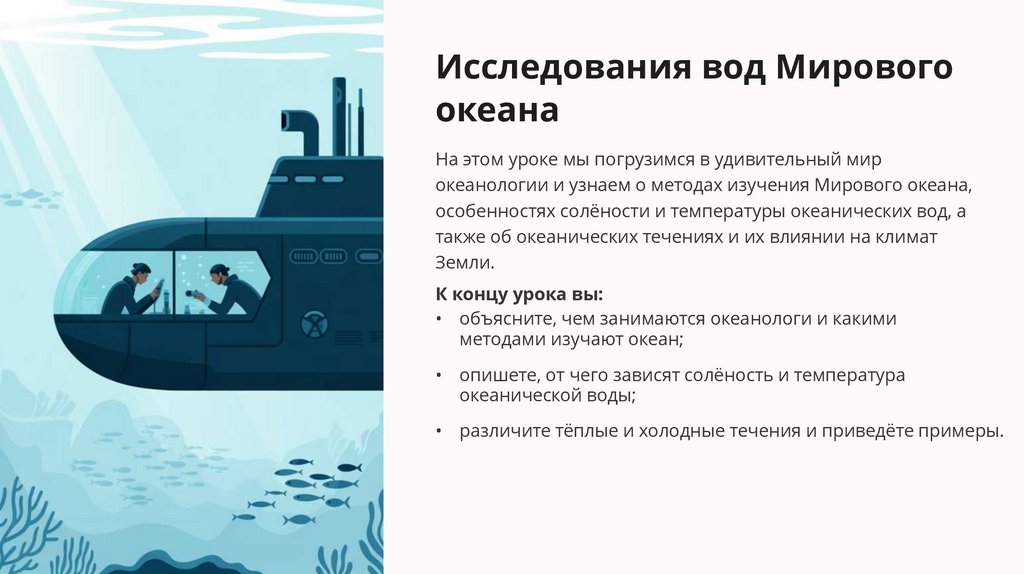 Исследования вод Мирового океана

На этом уроке мы погрузимся в удивительный мир океанологии и узнаем о методах изучения Мирового океана, особенностях солёности и температуры океанических вод, а также об океанических течениях и их влиянии на климат Земли.

К концу урока вы:

• объясните, чем занимаются океанологи и какими методами изучают океан;

• опишете, от чего зависят солёность и температура океанической воды;

• различите тёплые и холодные течения и приведёте примеры.